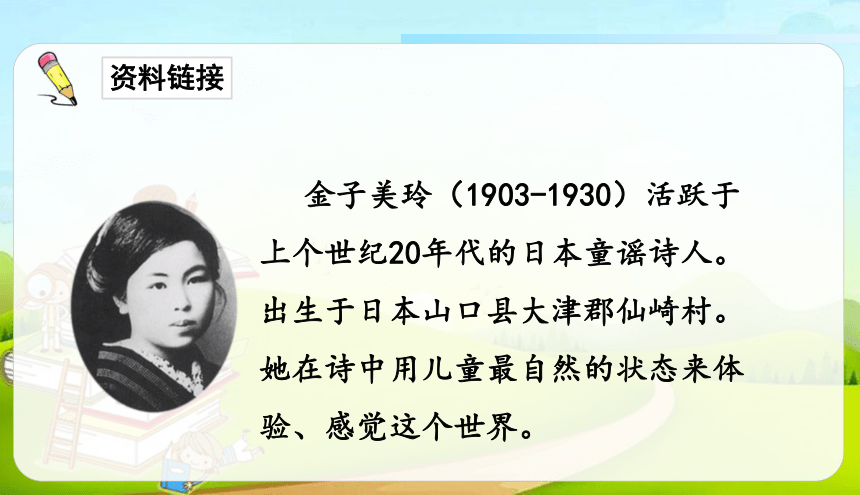 资料链接

金子美玲（1903-1930）活跃于上个世纪20年代的日本童谣诗人。出生于日本山口县大津郡仙崎村。她在诗中用儿童最自然的状态来体验、感觉这个世界。